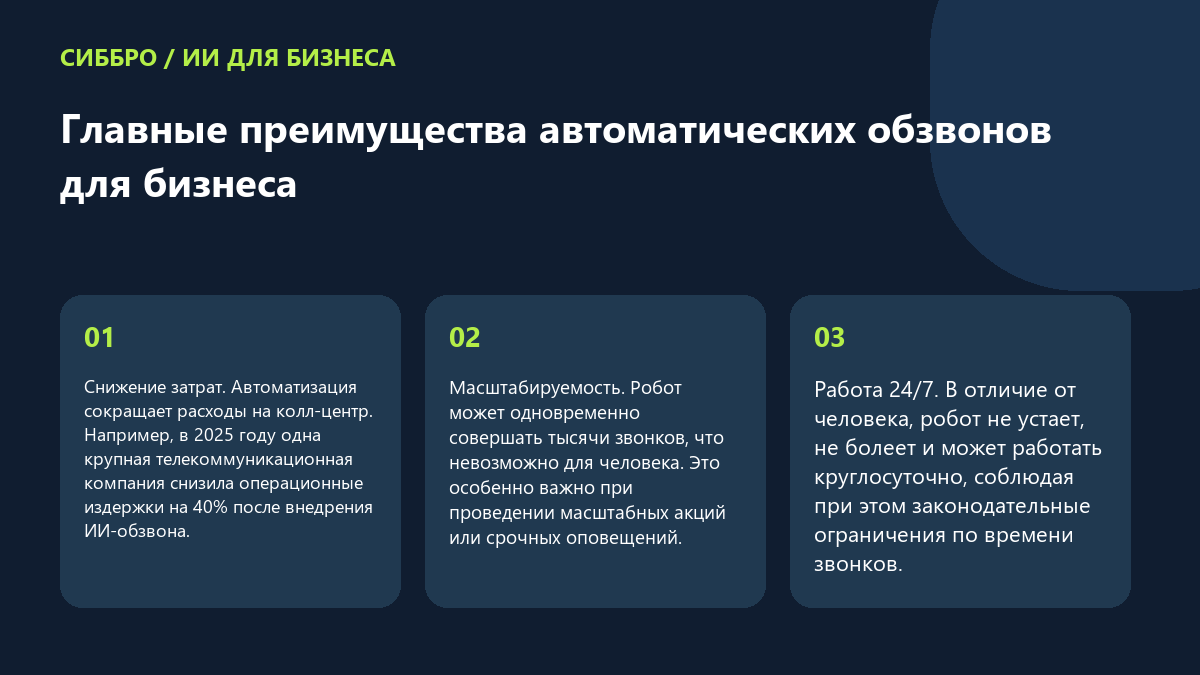 СИББРО / ИИ ДЛЯ БИЗНЕСА

Главные преимущества автоматических обзвонов для бизнеса

01

Снижение затрат. Автоматизация сокращает расходы на колл-центр. Например, в 2025 году одна крупная телекоммуникационная компания снизила операционные издержки на 40% после внедрения ИИ-обзвона.

02

Масштабируемость. Робот может одновременно совершать тысячи звонков, что невозможно для человека. Это особенно важно при проведении масштабных акций или срочных оповещений.

03

Работа 24/7. В отличие от человека, робот не устает, не болеет и может работать круглосуточно, соблюдая при этом законодательные ограничения по времени звонков.